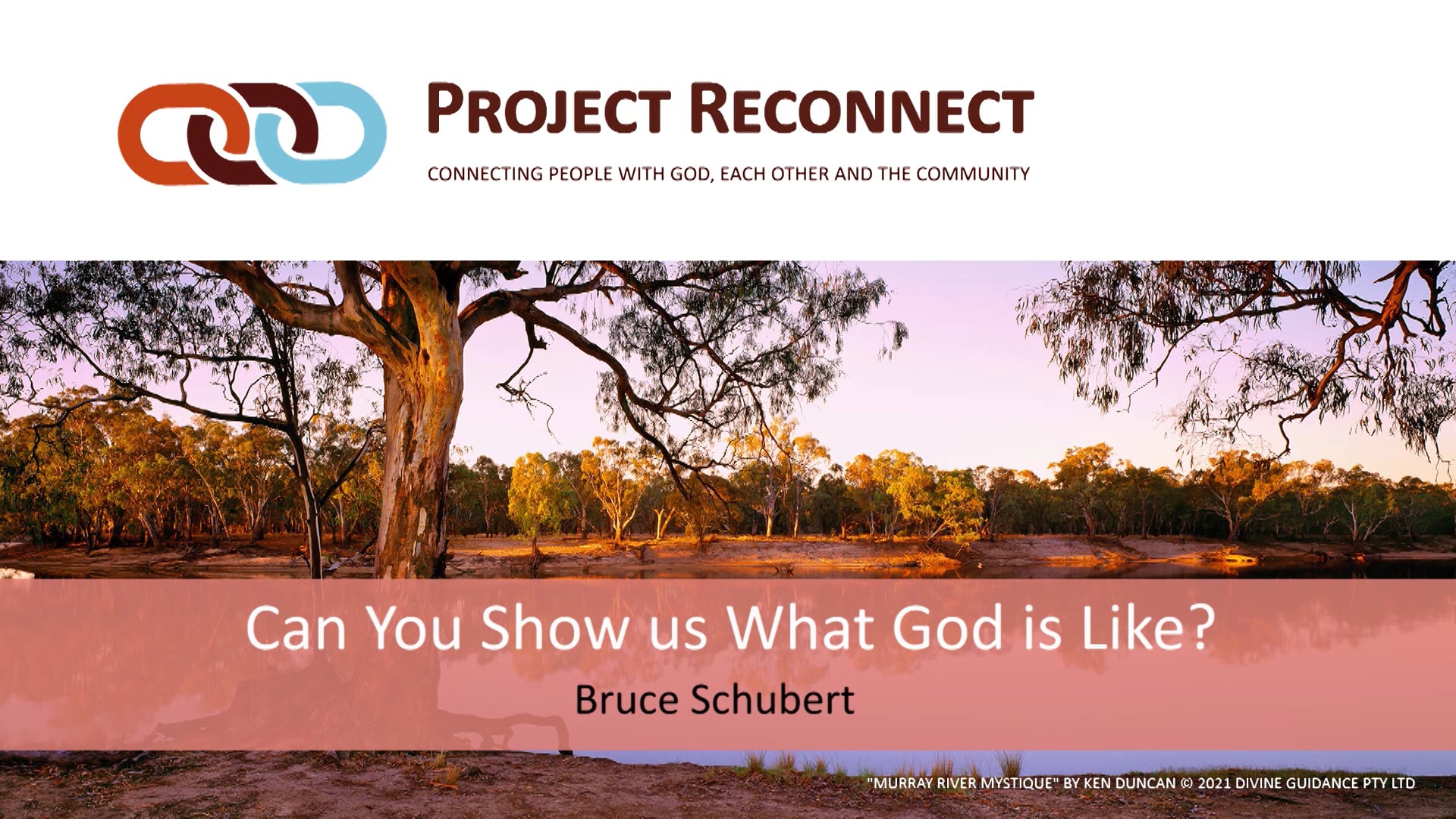 PROJECT RECONNECT

CONNECTING PEOPLE WITH GOD, EACH OTHER AND THE COMMUNITY

Can You Show us What God is Like?

Bruce Schubert

"MURRAY RIVER MYSTIQUE" BY KEN DUNCAN © 2021 DIVINE GUIDANCE PTY LTD